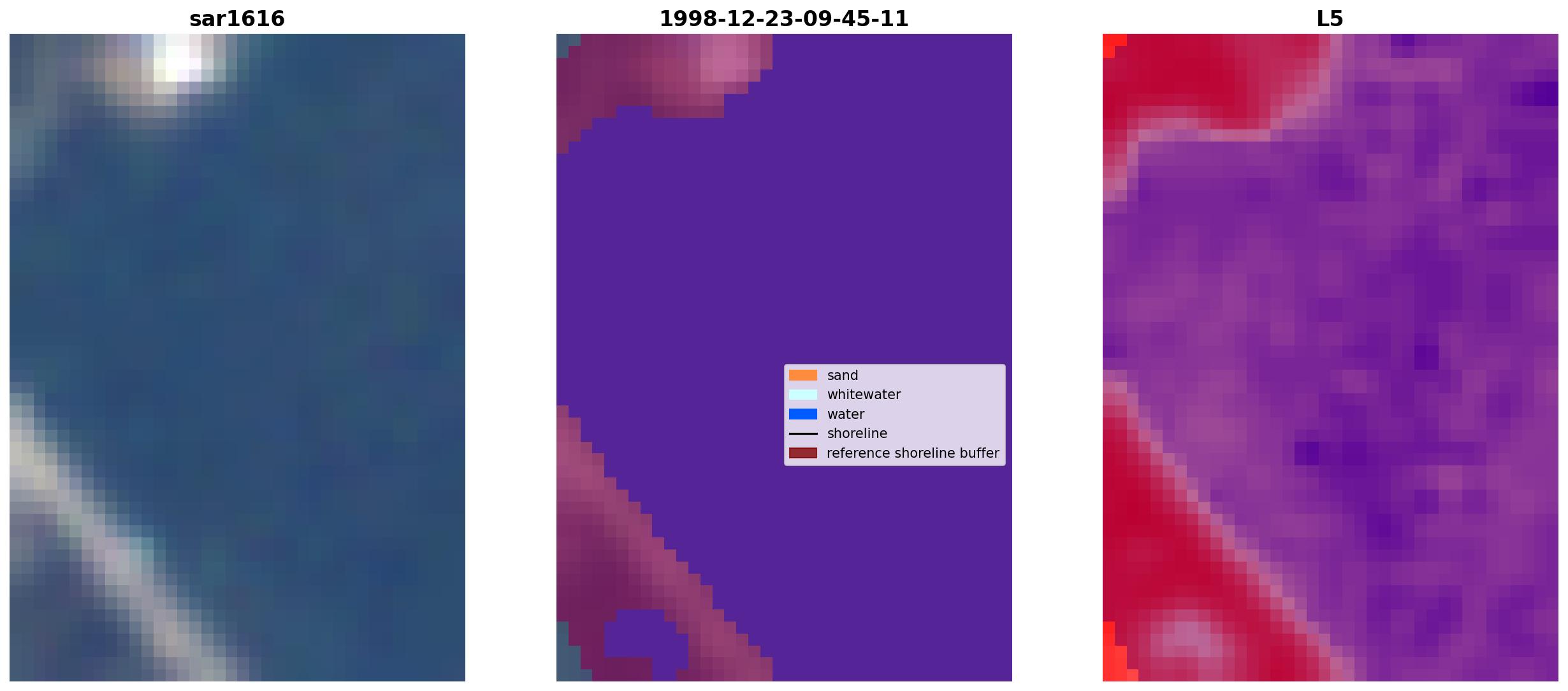 sar1616

1998-12-23-09-45-11

sand
whitewater
water
shoreline
reference shoreline buffer

L5